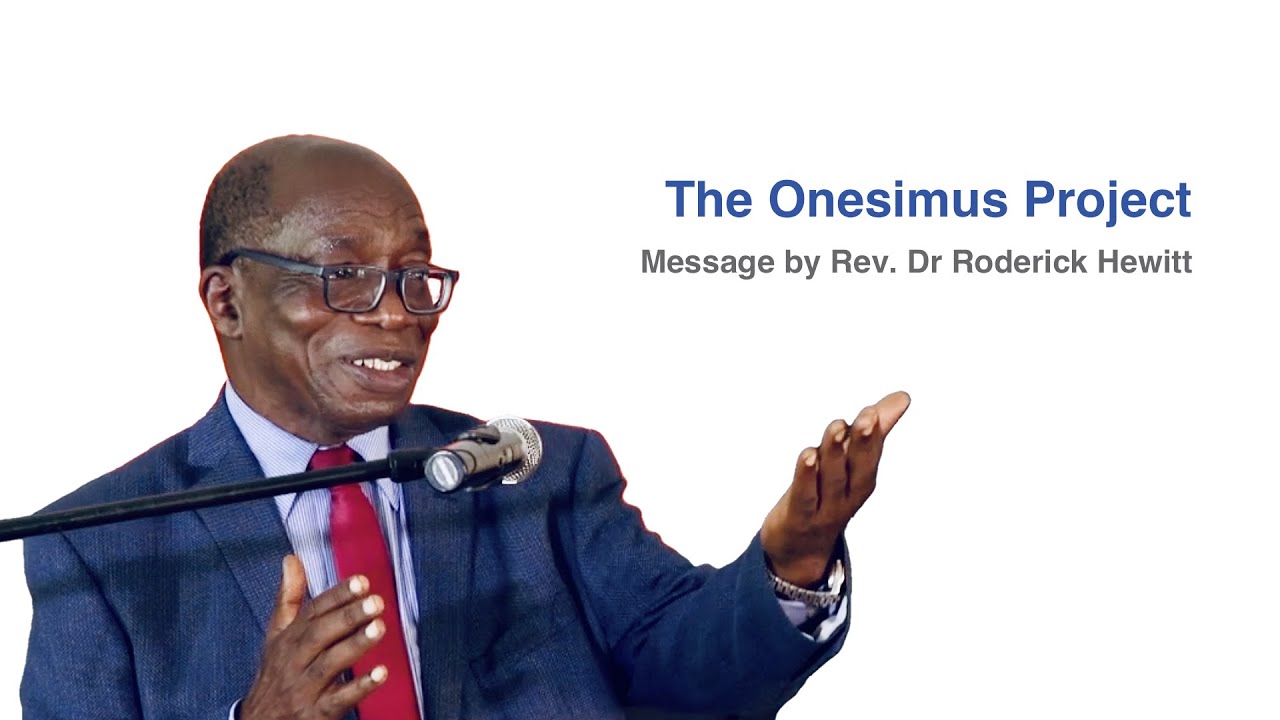 The Onesimus Project

Message by Rev. Dr Roderick Hewitt